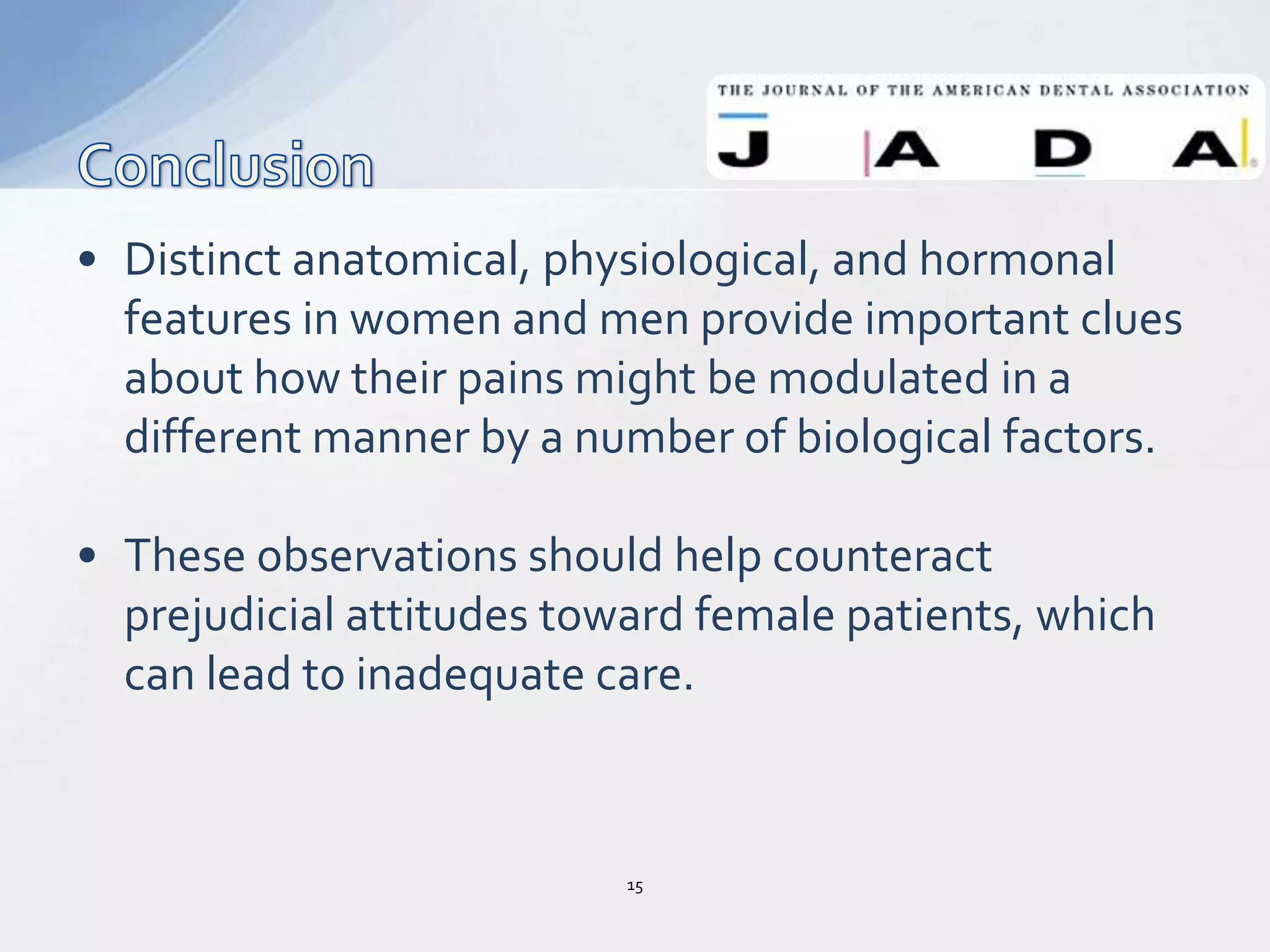 THE JOURNAL OF THE AMERICAN DENTAL ASSOCIATION

J A D A

Conclusion

• Distinct anatomical, physiological, and hormonal features in women and men provide important clues about how their pains might be modulated in a different manner by a number of biological factors.

• These observations should help counteract prejudicial attitudes toward female patients, which can lead to inadequate care.

15